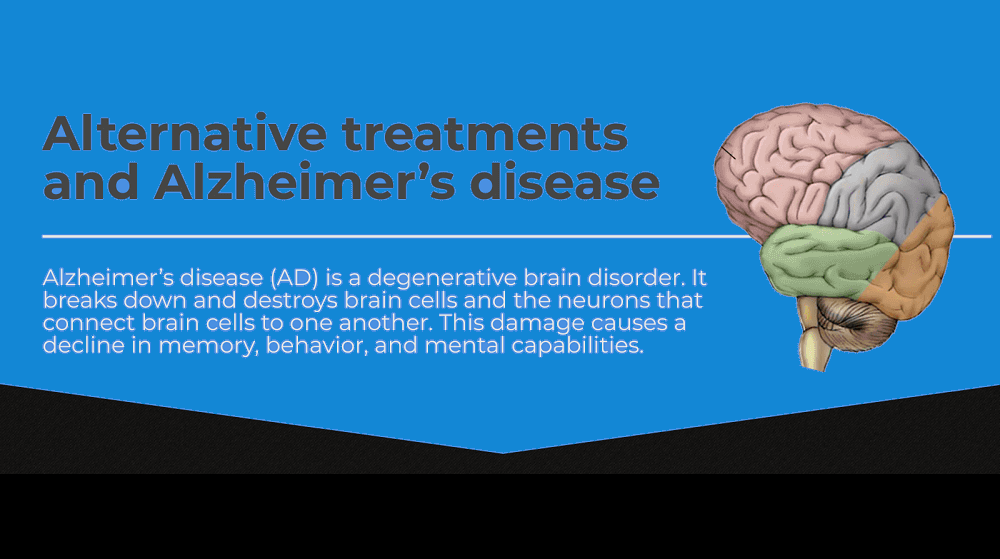 Alternative treatments and Alzheimer’s disease

Alzheimer’s disease (AD) is a degenerative brain disorder. It breaks down and destroys brain cells and the neurons that connect brain cells to one another. This damage causes a decline in memory, behavior, and mental capabilities.